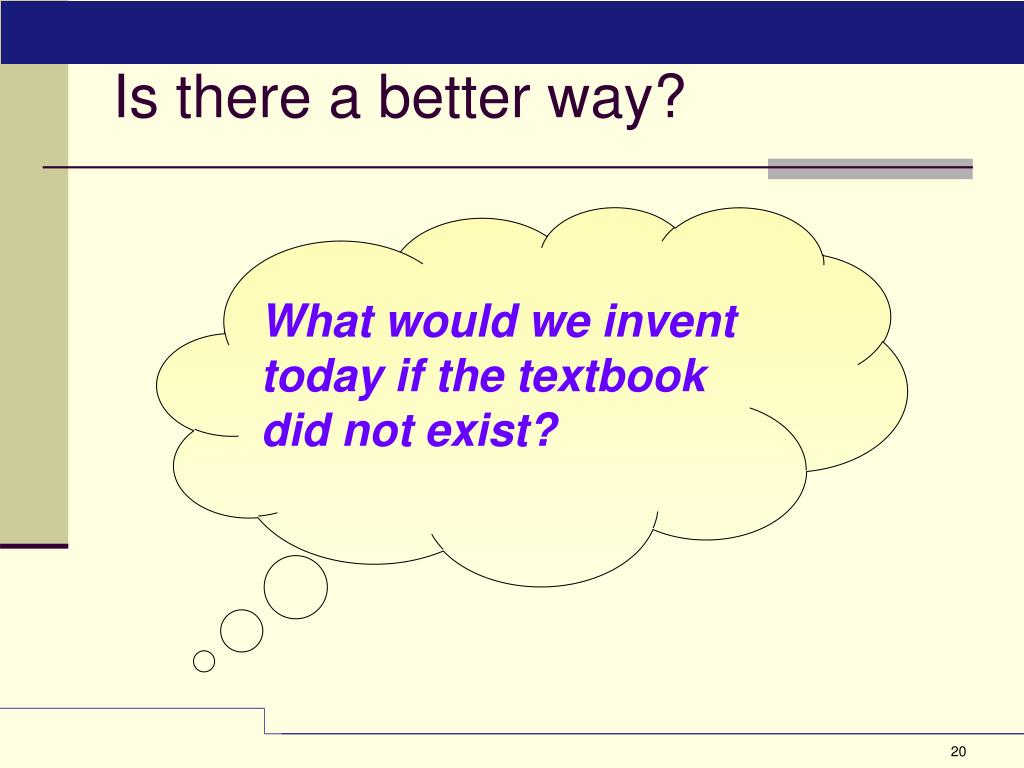 Is there a better way?

What would we invent today if the textbook did not exist?

20